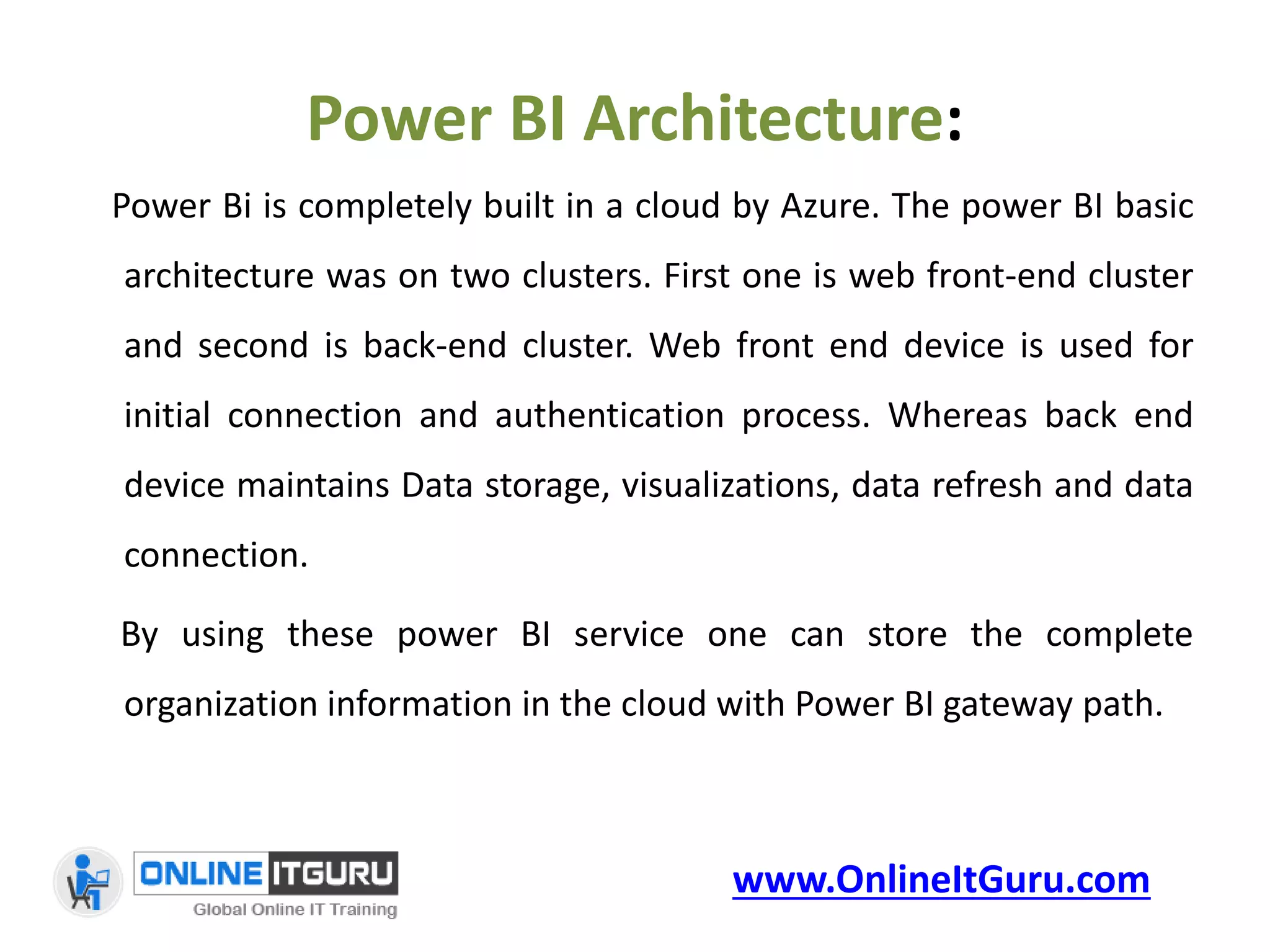 Power BI Architecture:

Power Bi is completely built in a cloud by Azure. The power BI basic architecture was on two clusters. First one is web front-end cluster and second is back-end cluster. Web front end device is used for initial connection and authentication process. Whereas back end device maintains Data storage, visualizations, data refresh and data connection.

By using these power BI service one can store the complete organization information in the cloud with Power BI gateway path.

ONLINE ITGURU
Global Online IT Training

www.OnlineItGuru.com